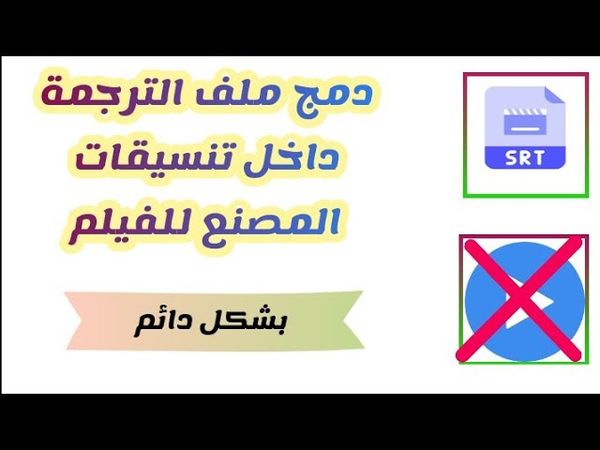 دمج ملف الترجمة
داخل تنسيقات
المصنع للفيلم

بشكل دائم

SRT